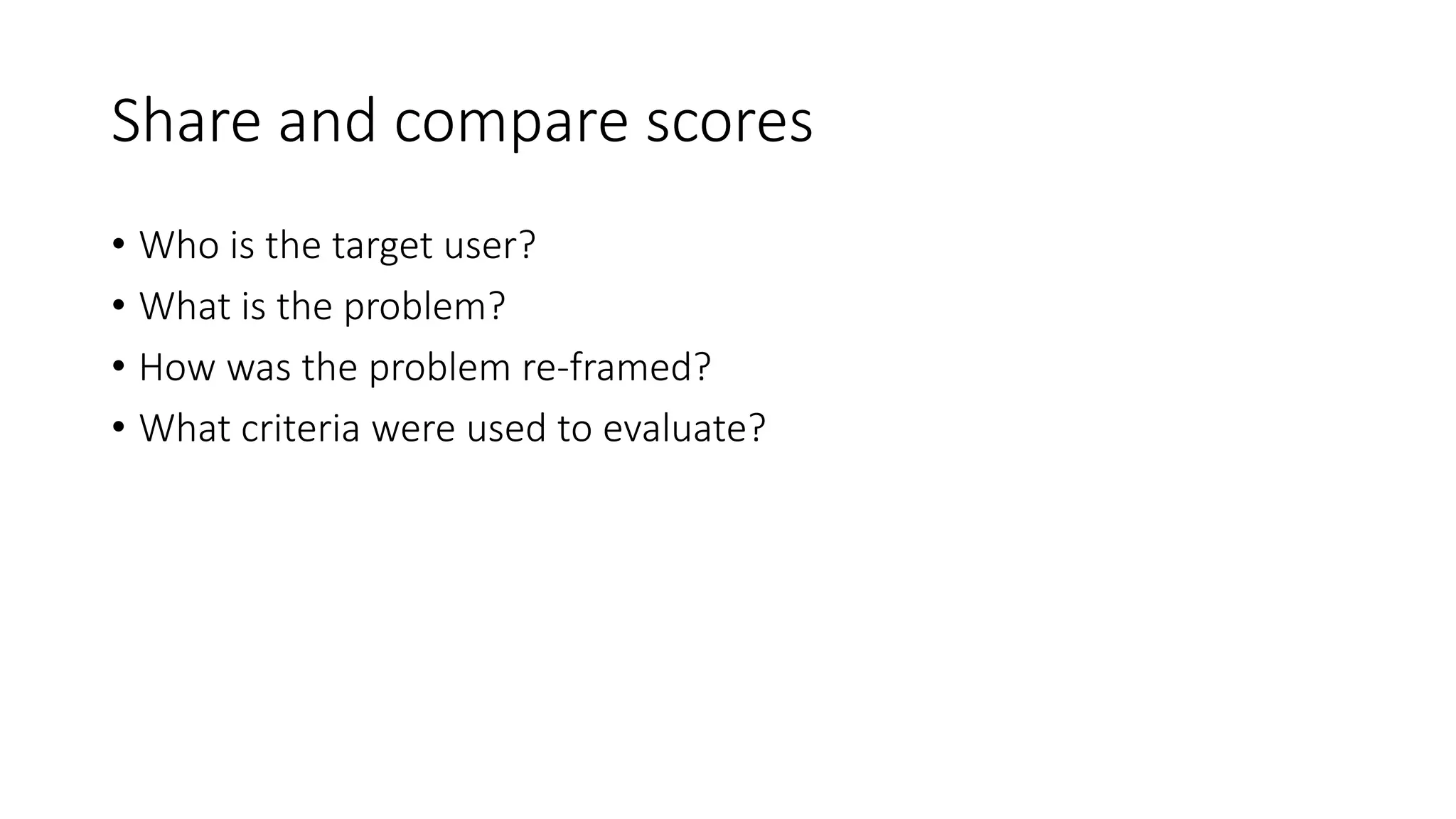 Share and compare scores

• Who is the target user?
• What is the problem?
• How was the problem re-framed?
• What criteria were used to evaluate?